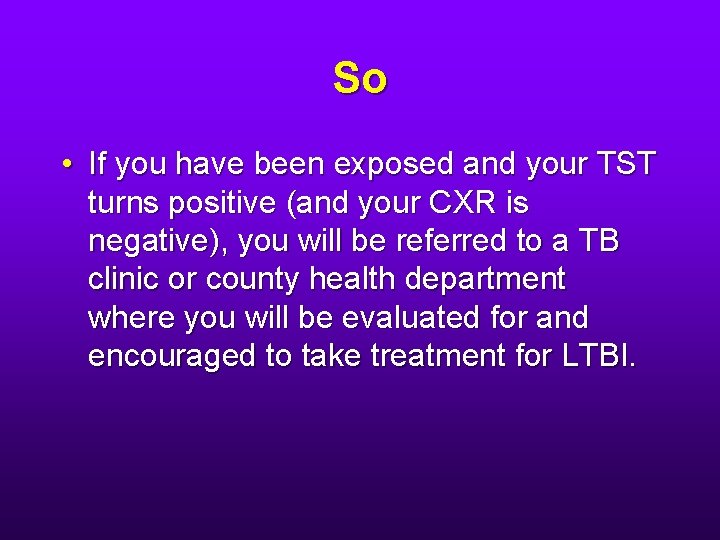 So

• If you have been exposed and your TST turns positive (and your CXR is negative), you will be referred to a TB clinic or county health department where you will be evaluated for and encouraged to take treatment for LTBI.